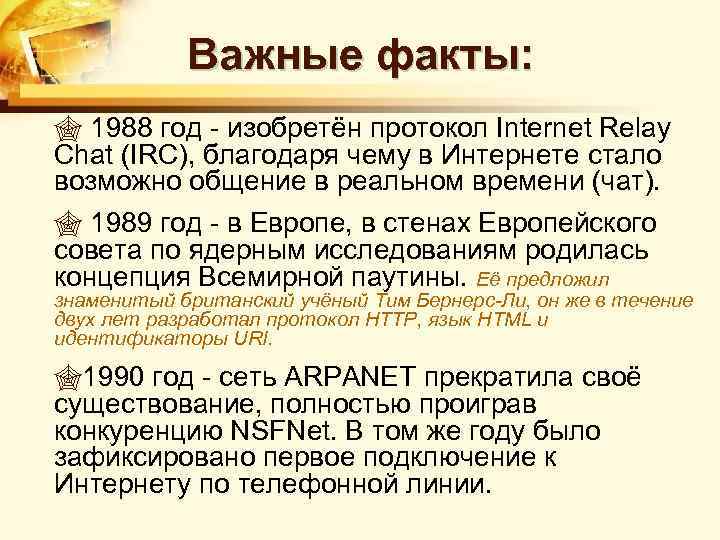 Важные факты:

1988 год - изобретён протокол Internet Relay Chat (IRC), благодаря чему в Интернете стало возможно общение в реальном времени (чат).

1989 год - в Европе, в стенах Европейского совета по ядерным исследованиям родилась концепция Всемирной паутины. Её предложил знаменитый британский учёный Тим Бернерс-Ли, он же в течение двух лет разработал протокол HTTP, язык HTML и идентификаторы URI.

1990 год - сеть ARPANET прекратила своё существование, полностью проиграв конкуренцию NSFNet. В том же году было зафиксировано первое подключение к Интернету по телефонной линии.